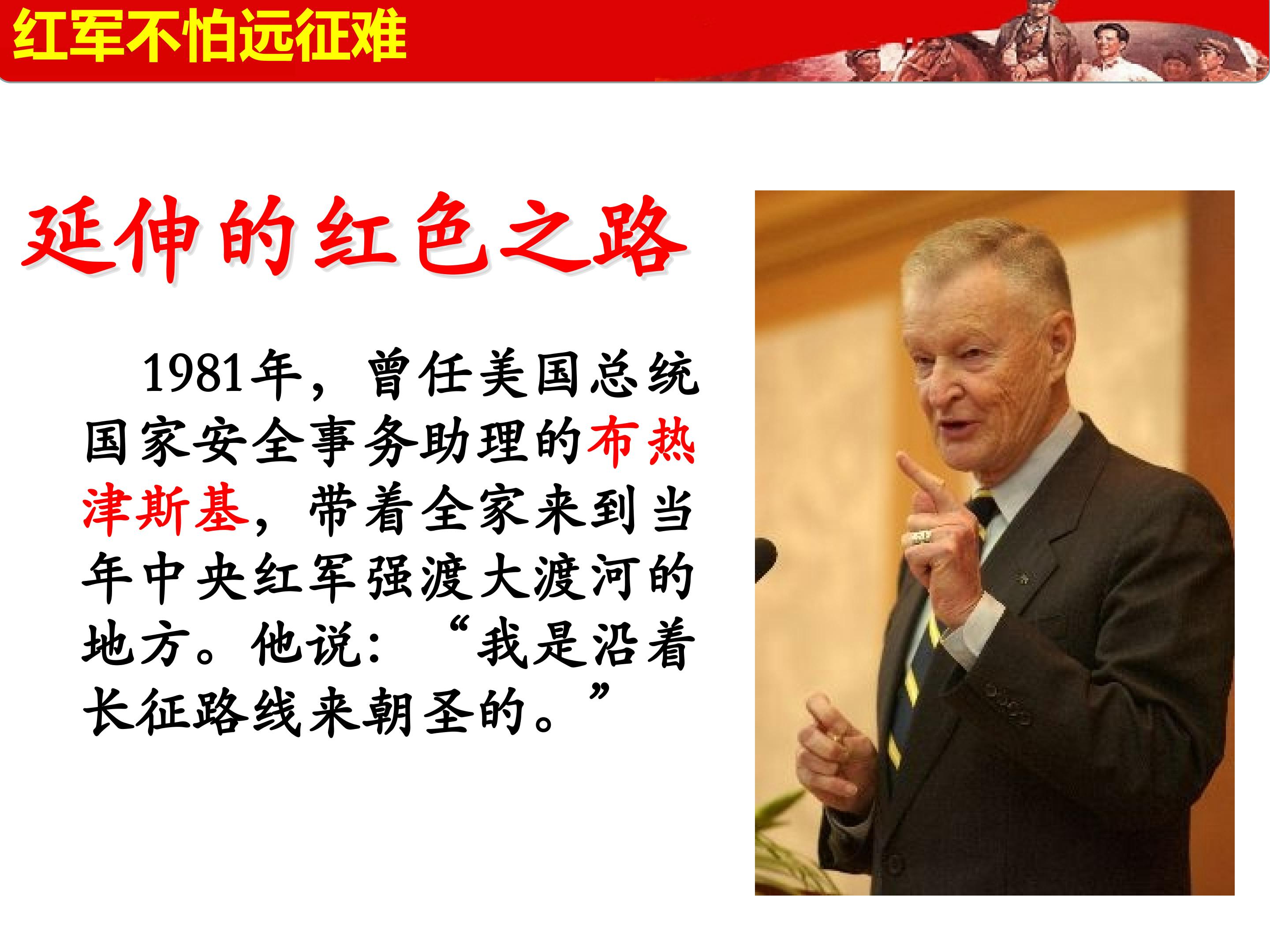 红军不怕远征难

延伸的红色之路

1981年，曾任美国总统国家安全事务助理的布热津斯基，带着全家来到当年中央红军强渡大渡河的地方。他说：“我是沿着长征路线来朝圣的。”